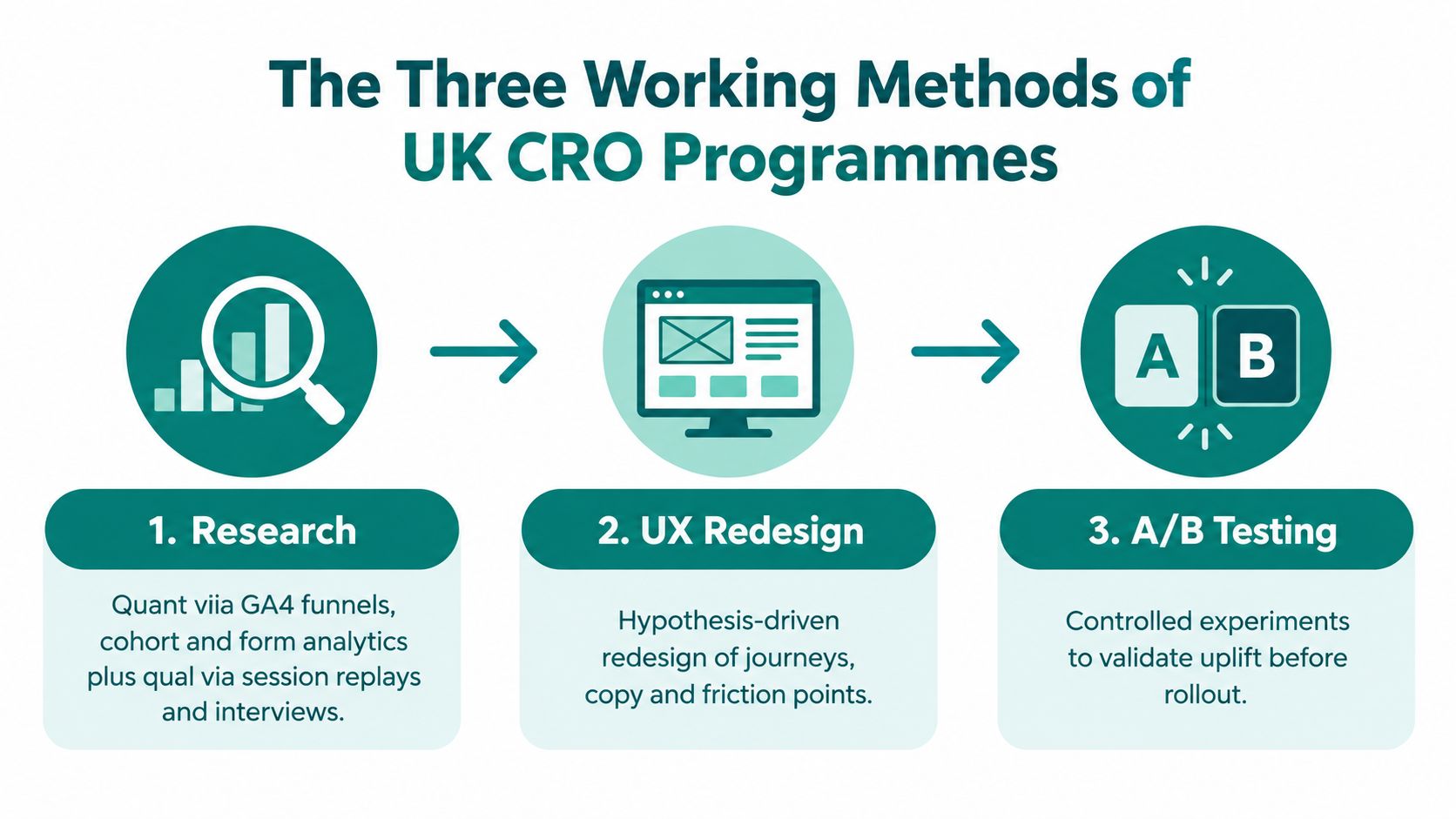 The Three Working Methods of UK CRO Programmes

A

B

1. Research

Quant viia GA4 funnels, cohort and form analytics plus qual via session replays and interviews.

2. UX Redesign

Hypothesis-driven redesign of journeys, copy and friction points.

3. A/B Testing

Controlled experiments to validate uplift before rollout.